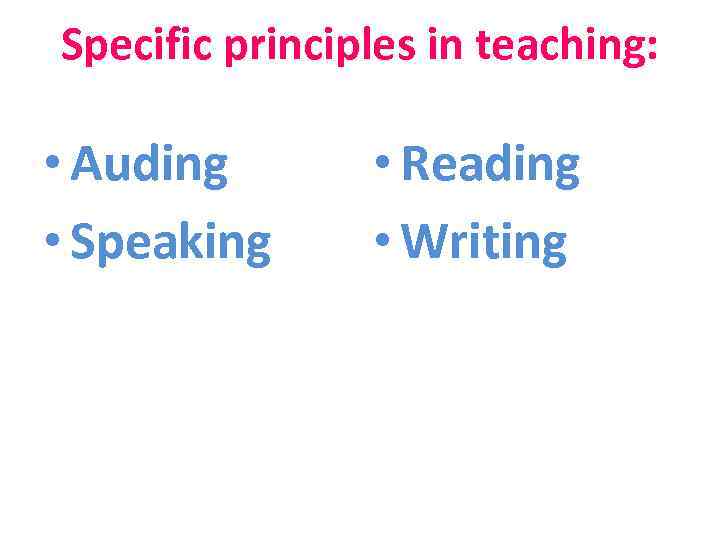 Specific principles in teaching:

• Auding
• Speaking

• Reading
• Writing